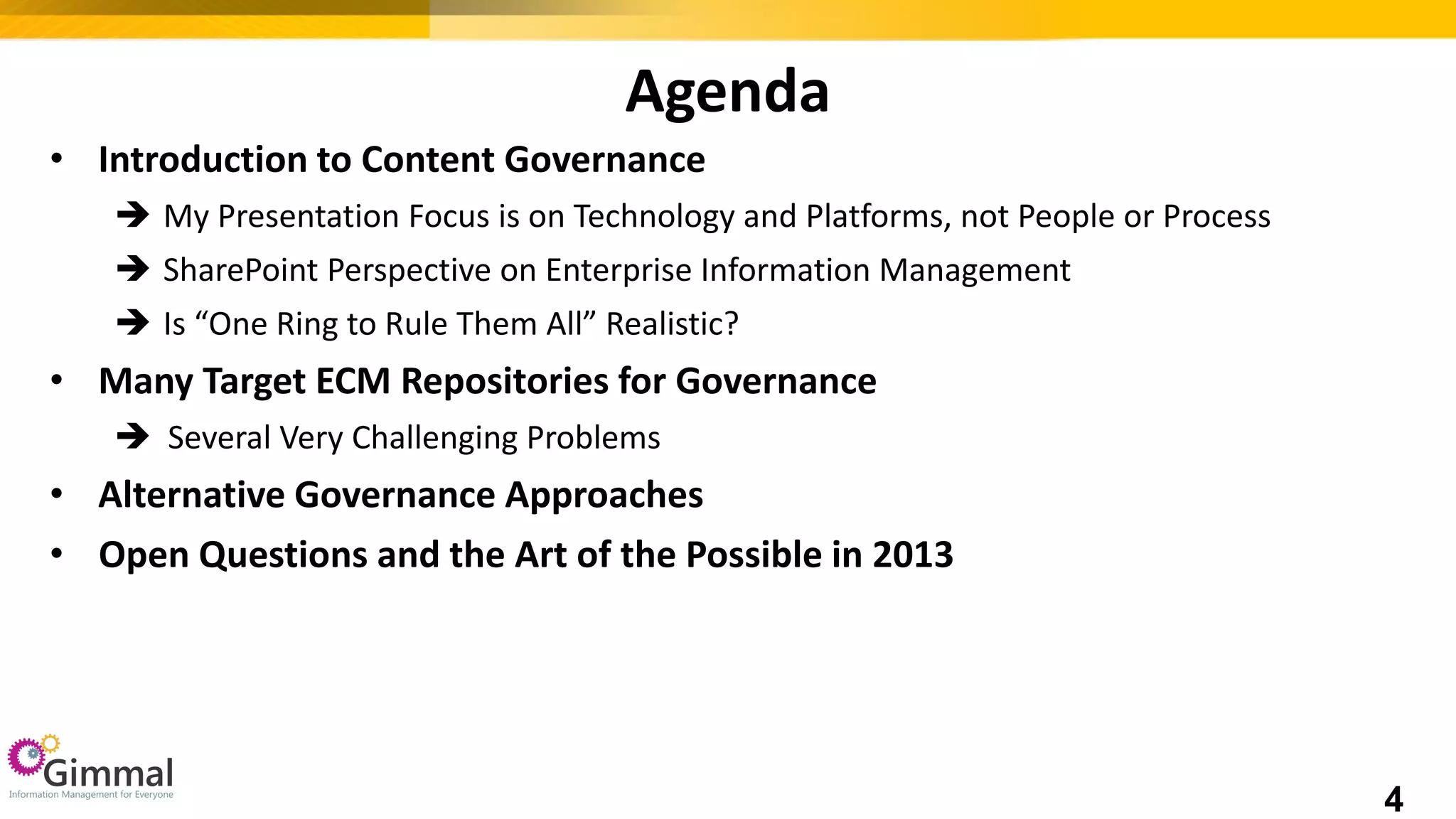 Agenda

• Introduction to Content Governance

→ My Presentation Focus is on Technology and Platforms, not People or Process

→ SharePoint Perspective on Enterprise Information Management

→ Is “One Ring to Rule Them All” Realistic?

• Many Target ECM Repositories for Governance

→ Several Very Challenging Problems

• Alternative Governance Approaches

• Open Questions and the Art of the Possible in 2013

Gimmal
Information Management for Everyone

4